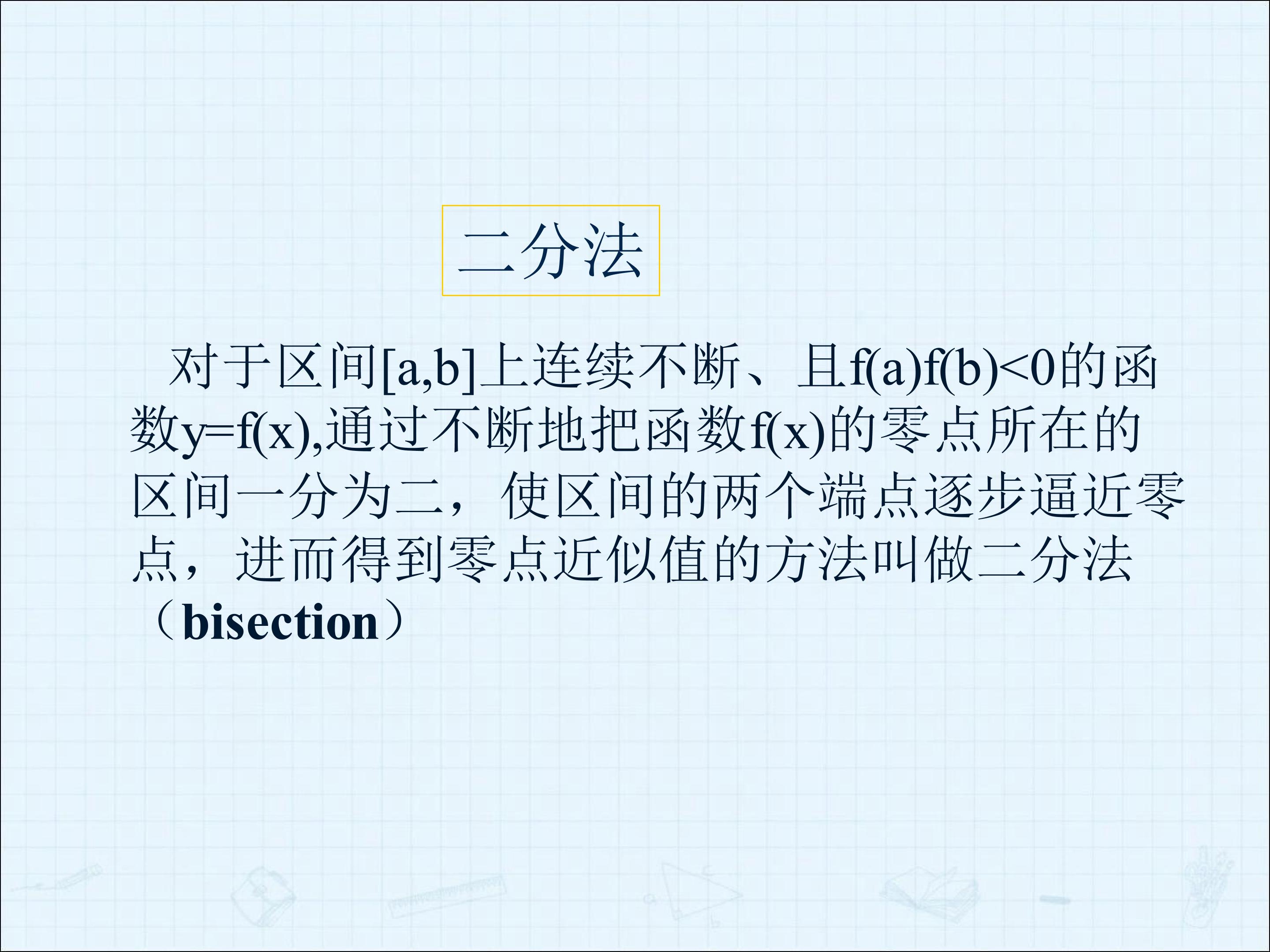 二分法

对于区间$[a,b]$上连续不断、且$f(a)f(b)<0$的函数$y=f(x)$,通过不断地把函数$f(x)$的零点所在的区间一分为二，使区间的两个端点逐步逼近零点，进而得到零点近似值的方法叫做二分法（bisection）